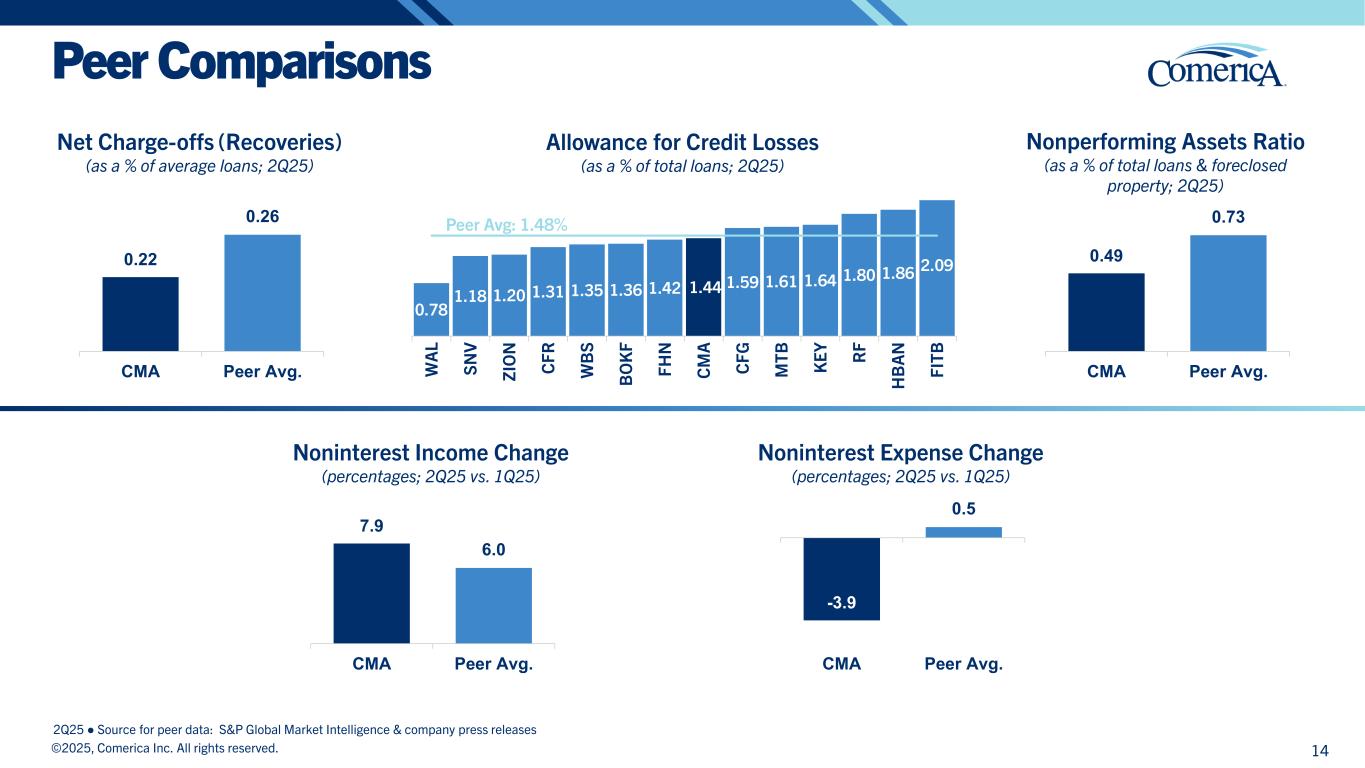 Peer Comparisons

ComericA

Net Charge-offs (Recoveries)
(as a % of average loans; 2Q25)

0.22
0.26
CMA
Peer Avg.

Allowance for Credit Losses
(as a % of total loans; 2Q25)

Peer Avg: 1.48%
0.78 1.18 1.20 1.31 1.35 1.36 1.42 1.44 1.59 1.61 1.64 1.80 1.86 2.09
WAL SNV ZION CFR WBS BOKF FHN CMA CFG MTB KEY RF HBAN FITB

Nonperforming Assets Ratio
(as a % of total loans & foreclosed property; 2Q25)

0.49
0.73
CMA
Peer Avg.

Noninterest Income Change
(percentages; 2Q25 vs. 1Q25)

7.9
6.0
CMA
Peer Avg.

Noninterest Expense Change
(percentages; 2Q25 vs. 1Q25)

-3.9
0.5
CMA
Peer Avg.

2Q25 ● Source for peer data: S&P Global Market Intelligence & company press releases
©2025, Comerica Inc. All rights reserved.

14